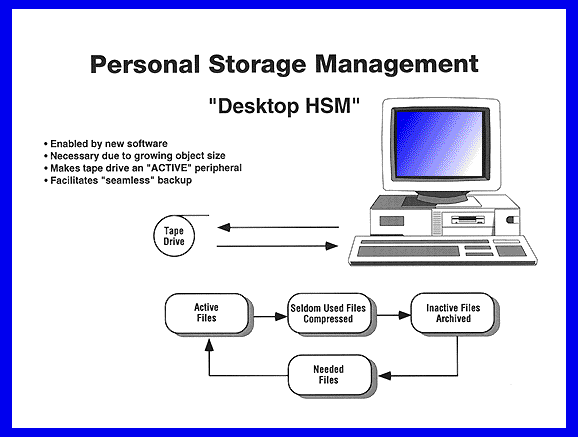 Personal Storage Management

"Desktop HSM"

• Enabled by new software
• Necessary due to growing object size
• Makes tape drive an "ACTIVE" peripheral
• Facilitates "seamless" backup

Tape Drive

Active Files

Seldom Used Files Compressed

Inactive Files Archived

Needed Files